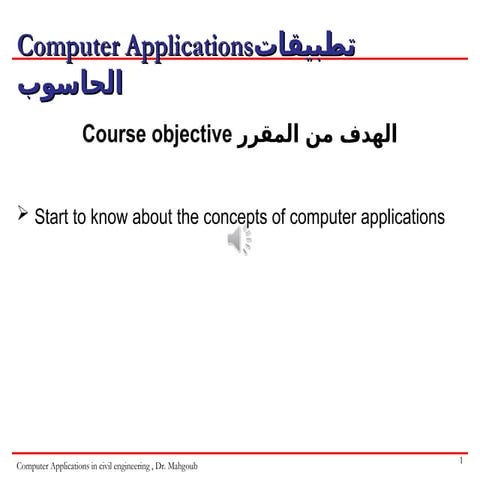 Computer Applicationsتطبيقات الحاسوب

Course objective الهدف من المقرر

➢ Start to know about the concepts of computer applications

Computer Applications in civil engineering , Dr. Mahgoub

1